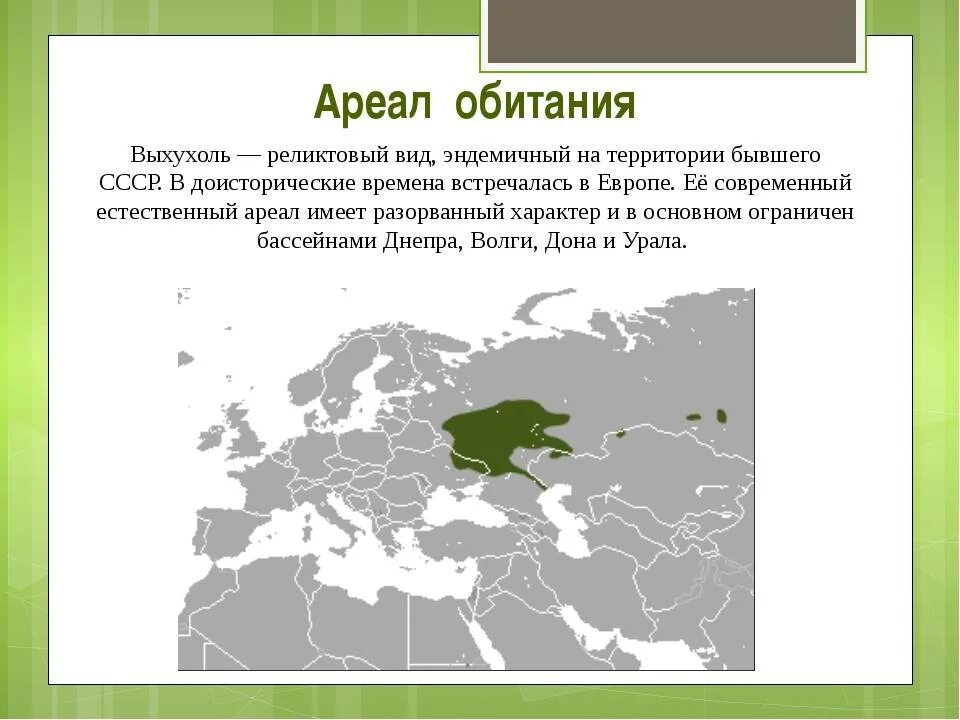 Ареал обитания

Выхухоль — реликтовый вид, эндемичный на территории бывшего СССР. В доисторические времена встречалась в Европе. Её современный естественный ареал имеет разорванный характер и в основном ограничен бассейнами Днепра, Волги, Дона и Урала.